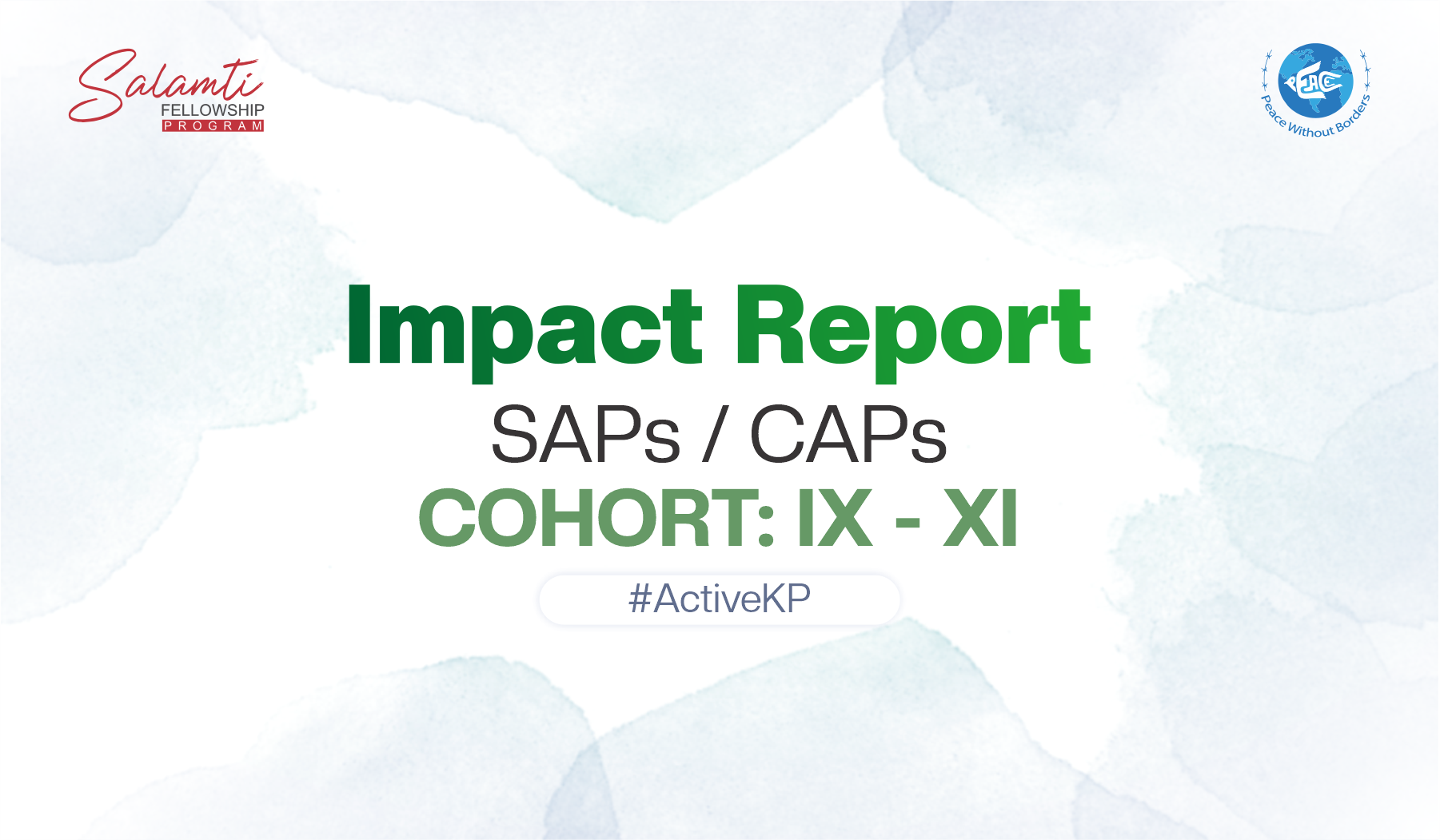 Salamti
FELLOWSHIP
PROGRAM

PEACE
Peace Without Borders

Impact Report
SAPs / CAPs
COHORT: IX - XI
#ActiveKP